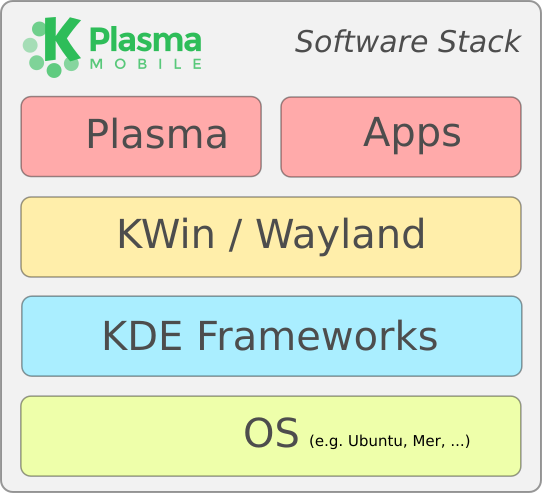 K Plasma
MOBILE

Software Stack

Plasma

Apps

KWin / Wayland

KDE Frameworks

OS (e.g. Ubuntu, Mer, ...)